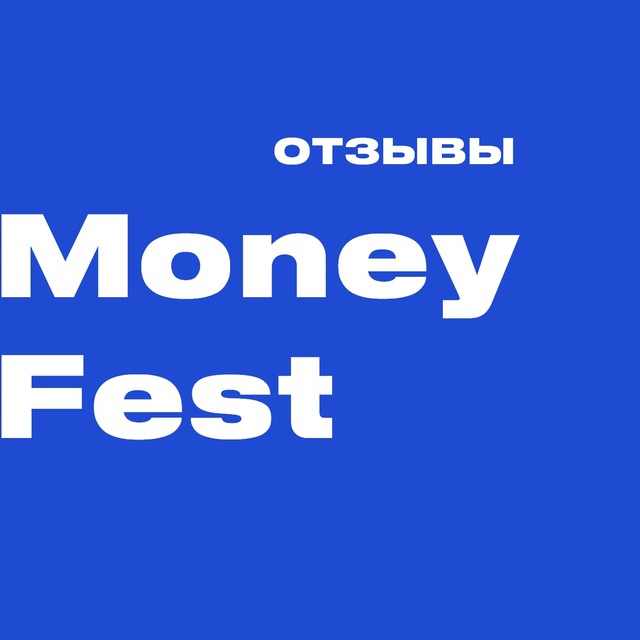 ОТЗЫВЫ

Money
Fest